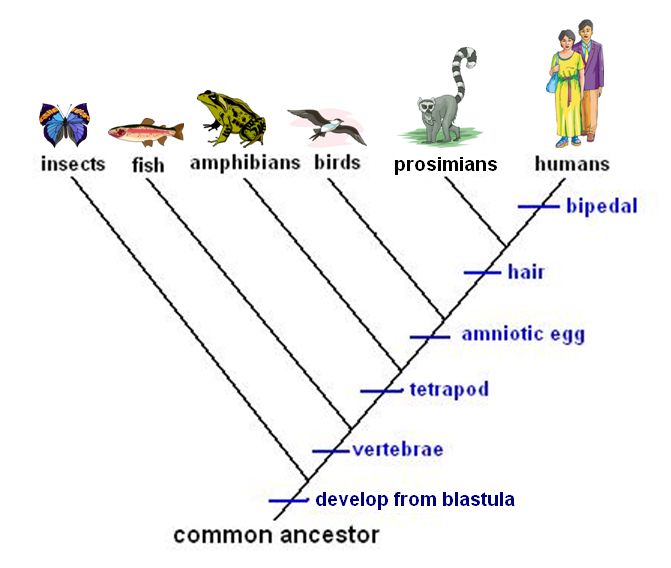 insects fish amphibians birds prosimians humans

bipedal

hair

amniotic egg

tetrapod

vertebrae

develop from blastula

common ancestor